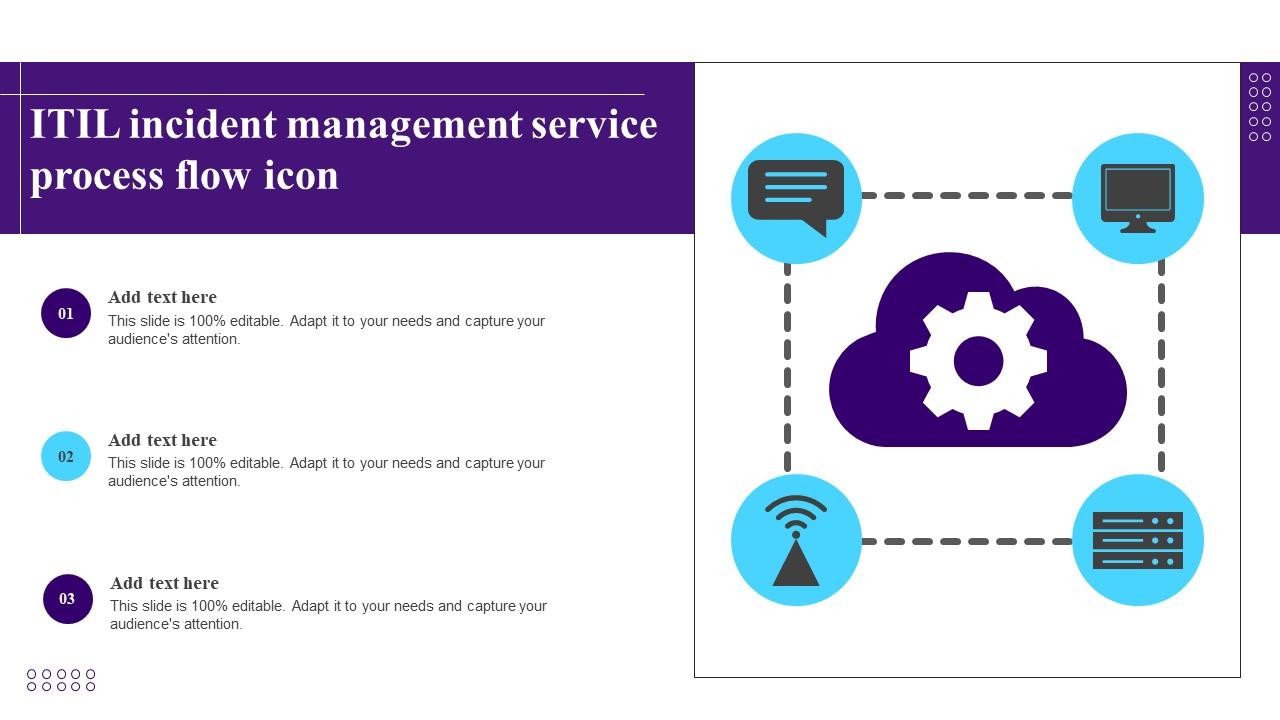 ITIL incident management service process flow icon

01
Add text here
This slide is 100% editable. Adapt it to your needs and capture your audience's attention.

02
Add text here
This slide is 100% editable. Adapt it to your needs and capture your audience's attention.

03
Add text here
This slide is 100% editable. Adapt it to your needs and capture your audience's attention.